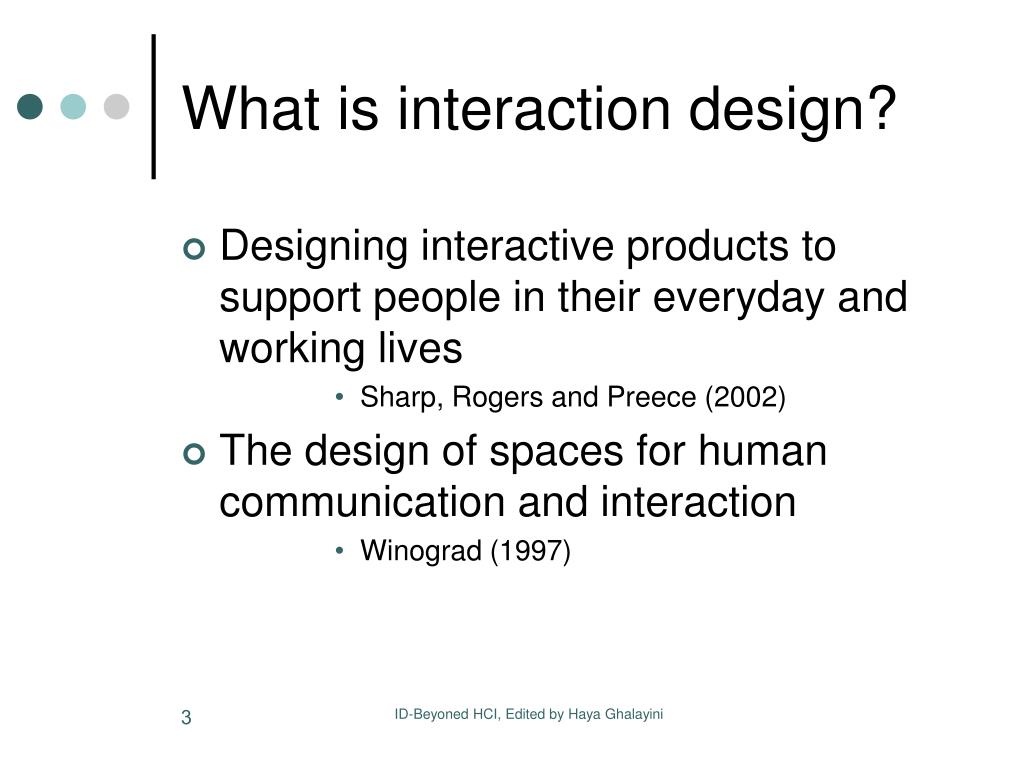 What is interaction design?

Designing interactive products to support people in their everyday and working lives

• Sharp, Rogers and Preece (2002)

The design of spaces for human communication and interaction

• Winograd (1997)

3

ID-Beyoned HCI, Edited by Haya Ghalayini